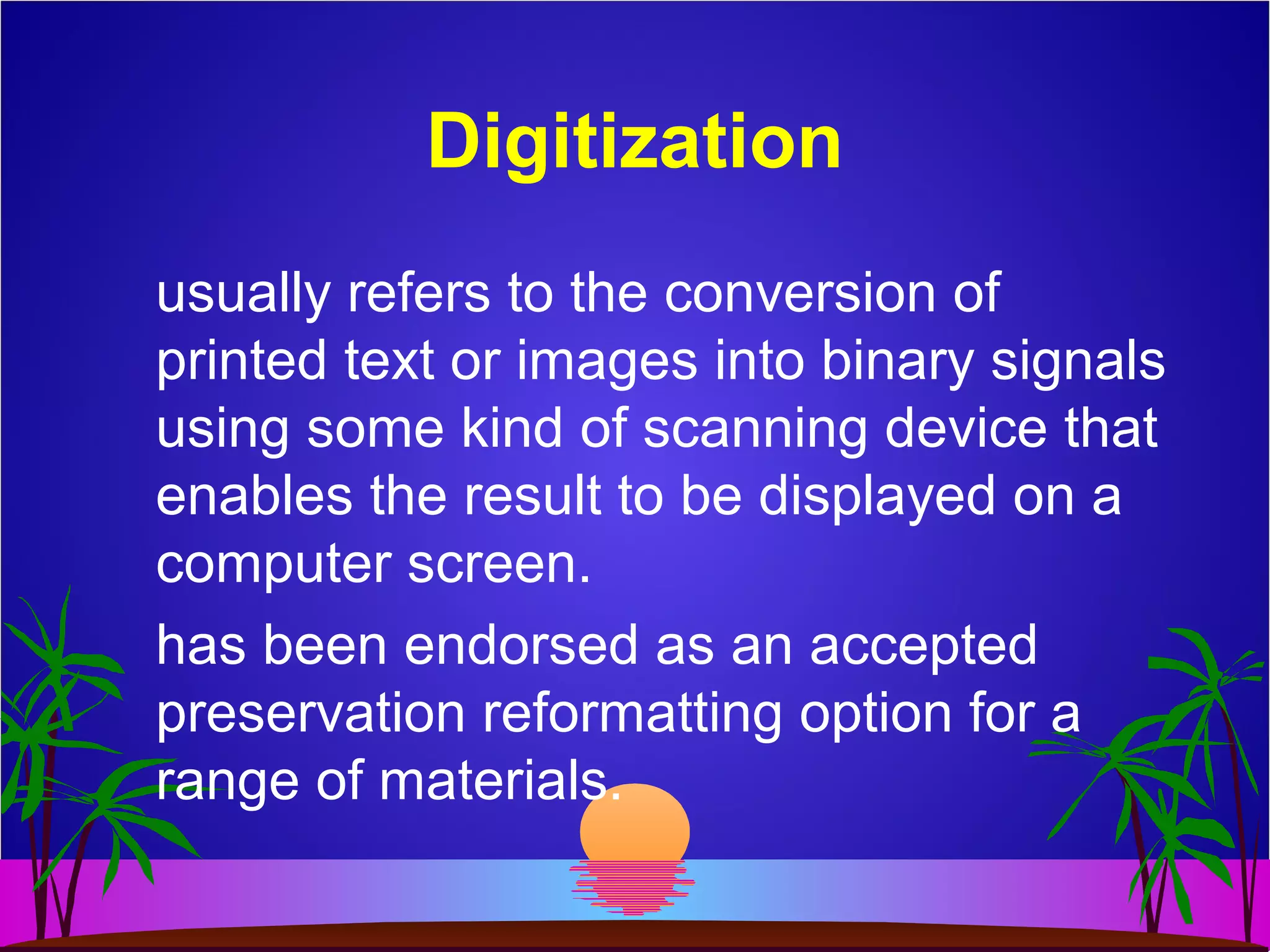 Digitization

usually refers to the conversion of printed text or images into binary signals using some kind of scanning device that enables the result to be displayed on a computer screen.

has been endorsed as an accepted preservation reformatting option for a range of materials.